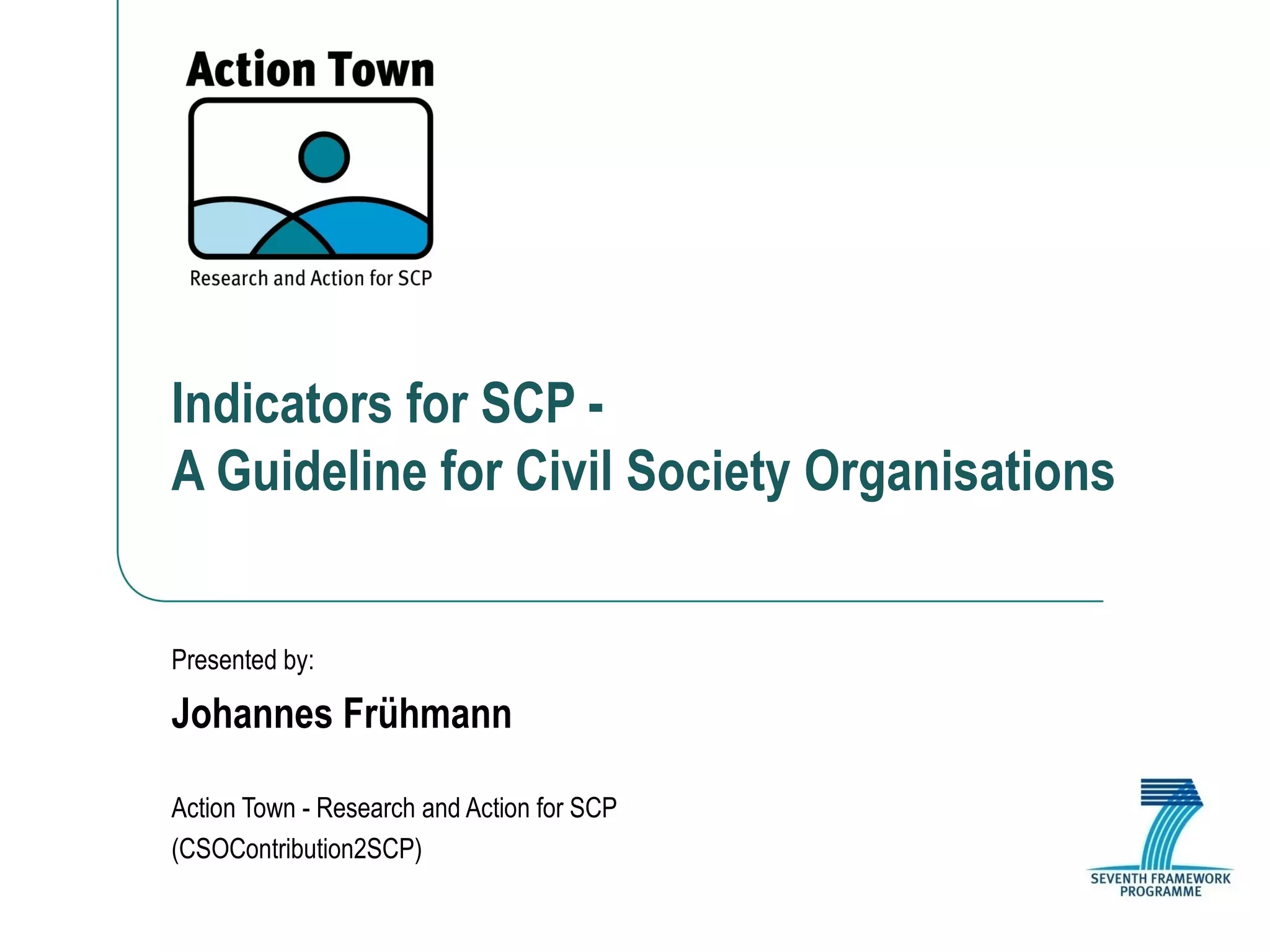 Action Town

Research and Action for SCP

Indicators for SCP -
A Guideline for Civil Society Organisations

Presented by:

Johannes Frühmann

Action Town - Research and Action for SCP
(CSOContribution2SCP)

SEVENTH FRAMEWORK PROGRAMME